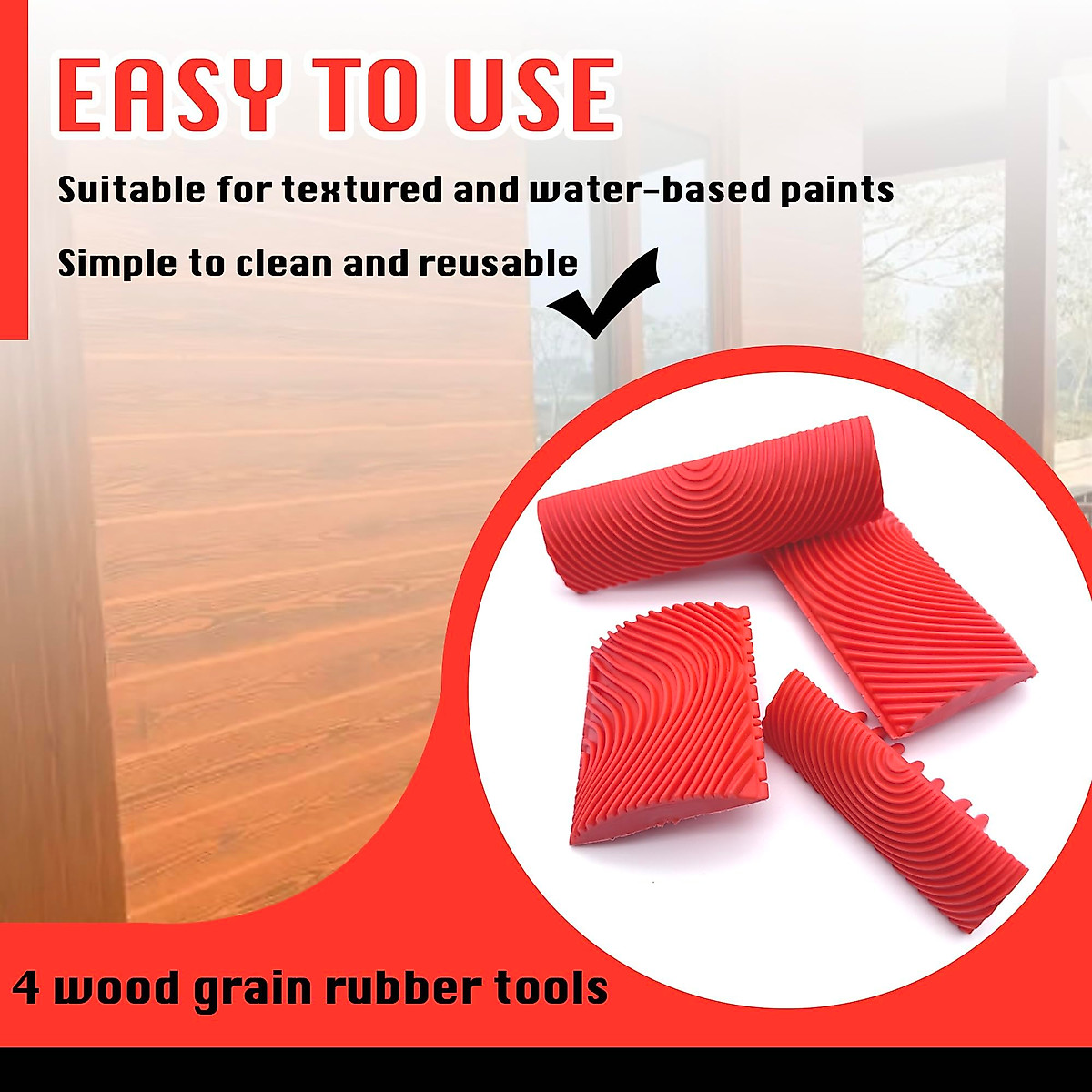 EASY TO USE

Suitable for textured and water-based paints

Simple to clean and reusable

4 wood grain rubber tools